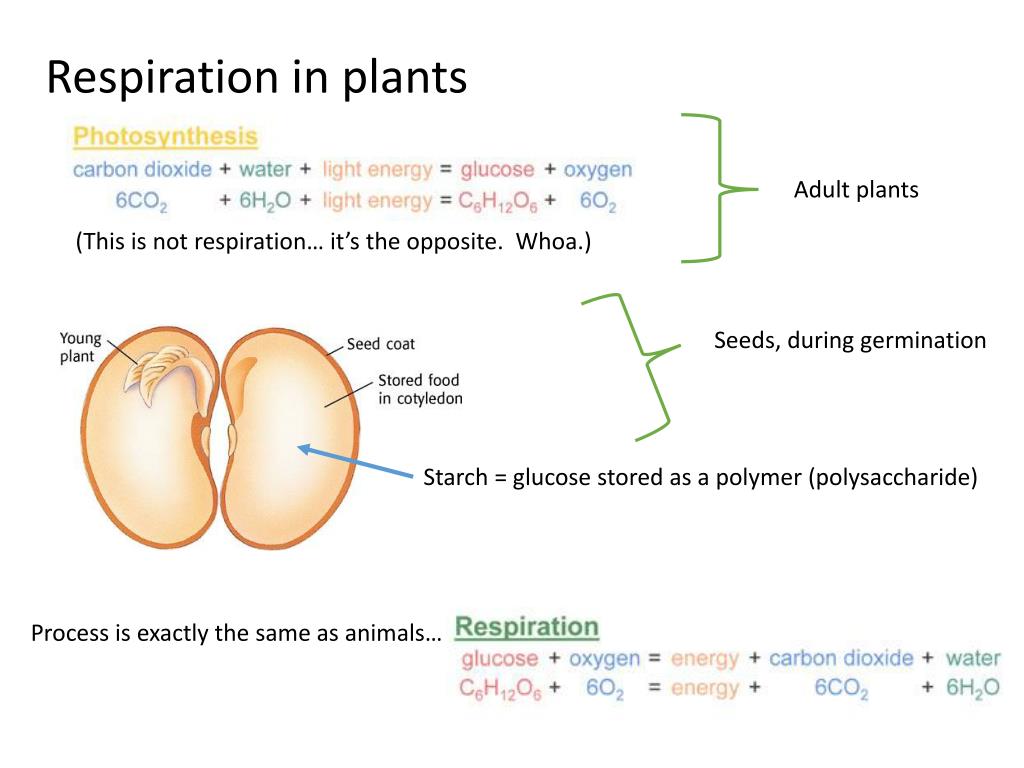 Respiration in plants

Photosynthesis
carbon dioxide + water + light energy = glucose + oxygen
$6CO_2$ + $6H_2O$ + light energy = $C_6H_{12}O_6$ + $6O_2$

(This is not respiration… it's the opposite. Whoa.)

Adult plants

Young plant

Seed coat

Stored food in cotyledon

Seeds, during germination

Starch = glucose stored as a polymer (polysaccharide)

Process is exactly the same as animals…

Respiration
glucose + oxygen = energy + carbon dioxide + water
$C_6H_{12}O_6$ + $6O_2$ = energy + $6CO_2$ + $6H_2O$